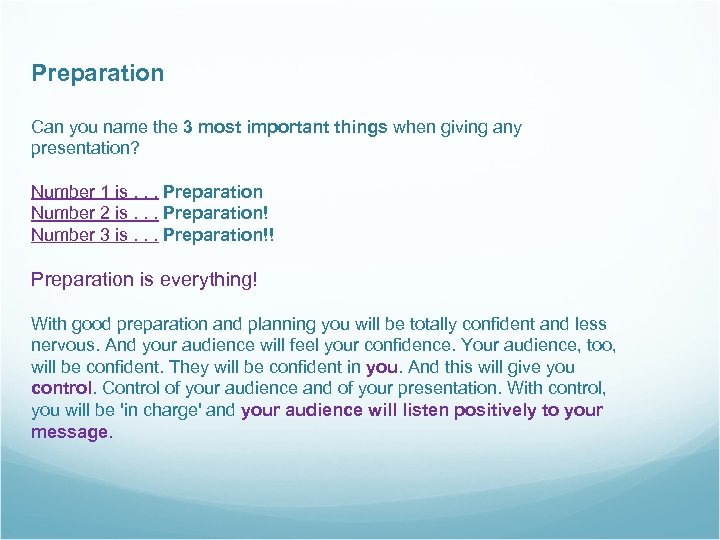 Preparation

Can you name the 3 most important things when giving any presentation?

Number 1 is . . . Preparation
Number 2 is . . . Preparation!
Number 3 is . . . Preparation!!

Preparation is everything!

With good preparation and planning you will be totally confident and less nervous. And your audience will feel your confidence. Your audience, too, will be confident. They will be confident in you. And this will give you control. Control of your audience and of your presentation. With control, you will be 'in charge' and your audience will listen positively to your message.